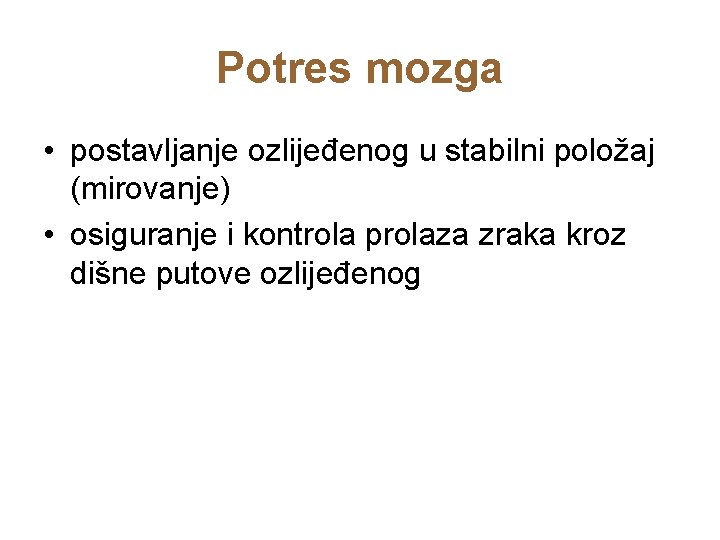 Potres mozga

• postavljanje ozlijeđenog u stabilni položaj (mirovanje)
• osiguranje i kontrola prolaza zraka kroz dišne putove ozlijeđenog